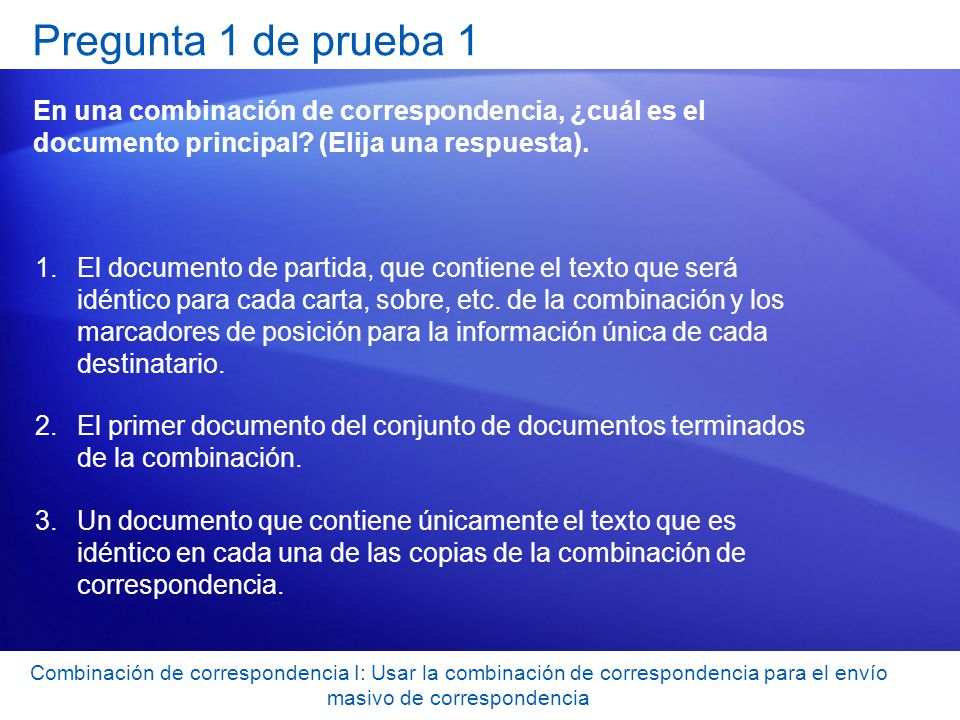 Pregunta 1 de prueba 1

En una combinación de correspondencia, ¿cuál es el documento principal? (Elija una respuesta).

1. El documento de partida, que contiene el texto que será idéntico para cada carta, sobre, etc. de la combinación y los marcadores de posición para la información única de cada destinatario.

2. El primer documento del conjunto de documentos terminados de la combinación.

3. Un documento que contiene únicamente el texto que es idéntico en cada una de las copias de la combinación de correspondencia.

Combinación de correspondencia I: Usar la combinación de correspondencia para el envío masivo de correspondencia